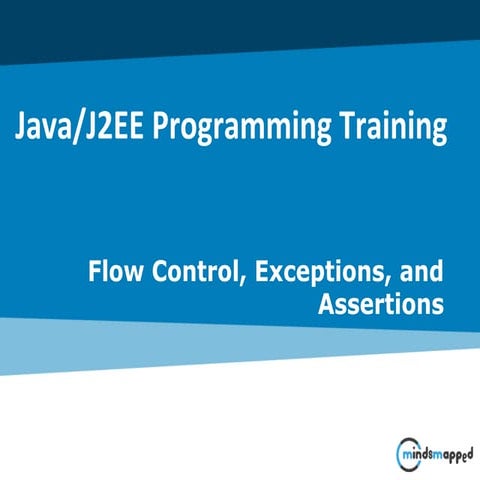 Java/J2EE Programming Training

Flow Control, Exceptions, and Assertions

mindsmapped